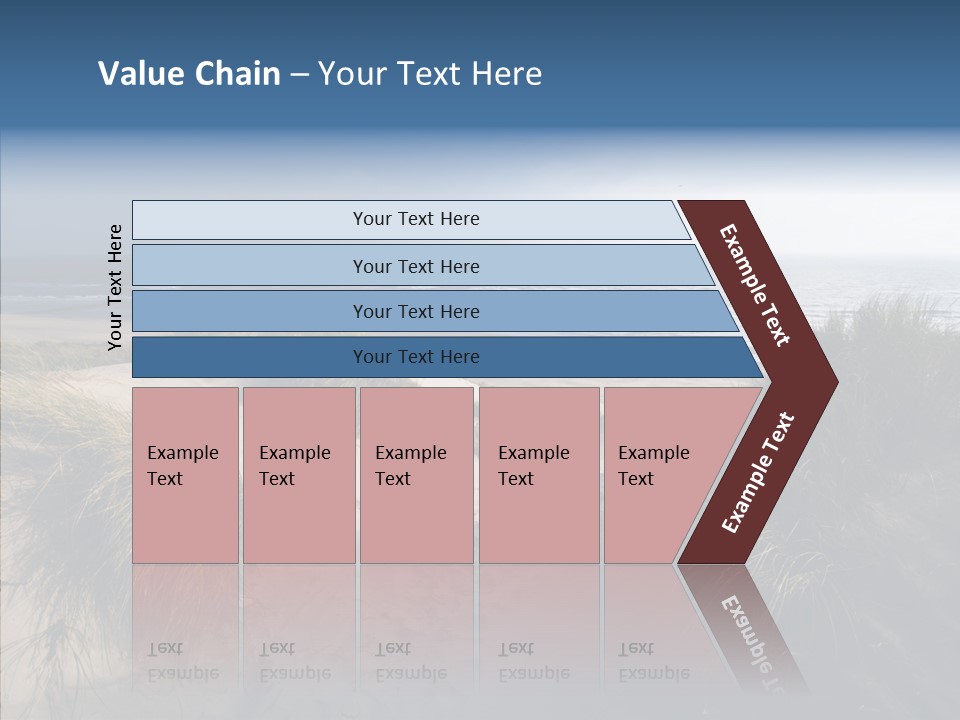 Value Chain – Your Text Here

Your Text Here

Your Text Here

Your Text Here

Your Text Here

Your Text Here

Example Text

Example Text

Example Text

Example Text

Example Text

Example Text

Example Text